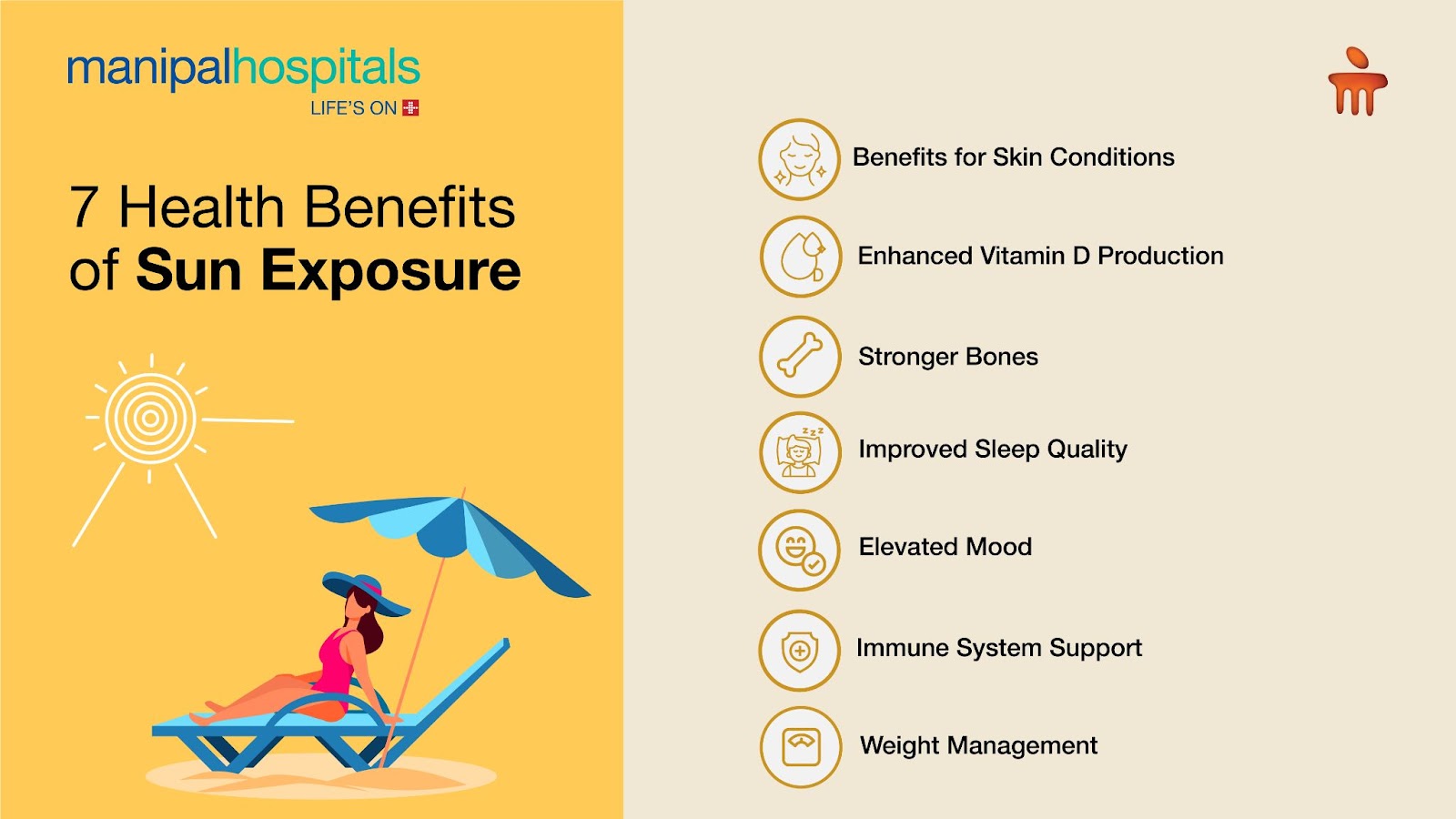 manipalhospitals
LIFE'S ON

7 Health Benefits of Sun Exposure

Benefits for Skin Conditions

Enhanced Vitamin D Production

Stronger Bones

Improved Sleep Quality

Elevated Mood

Immune System Support

Weight Management